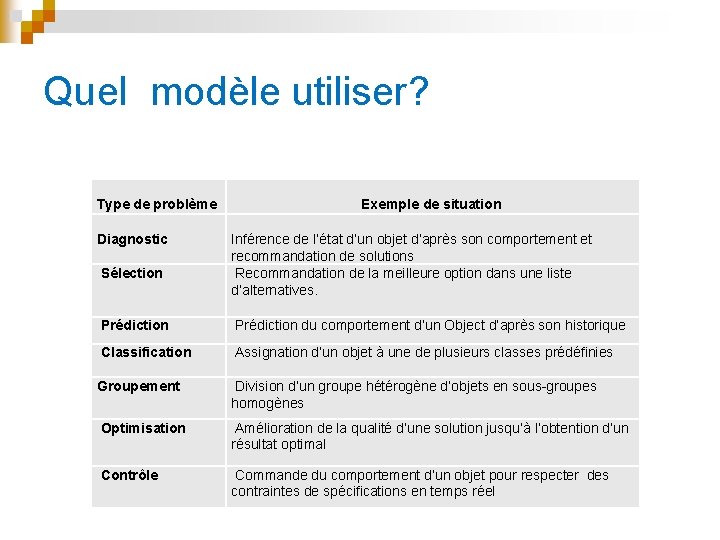 Quel modèle utiliser?

| Type de problème | Exemple de situation |
|---|---|
| Diagnostic | Inférence de l'état d'un objet d'après son comportement et recommandation de solutions |
| Sélection | Recommandation de la meilleure option dans une liste d'alternatives. |
| Prédiction | Prédiction du comportement d'un Object d'après son historique |
| Classification | Assignation d'un objet à une de plusieurs classes prédéfinies |
| Groupement | Division d'un groupe hétérogène d'objets en sous-groupes homogènes |
| Optimisation | Amélioration de la qualité d'une solution jusqu'à l'obtention d'un résultat optimal |
| Contrôle | Commande du comportement d'un objet pour respecter des contraintes de spécifications en temps réel |